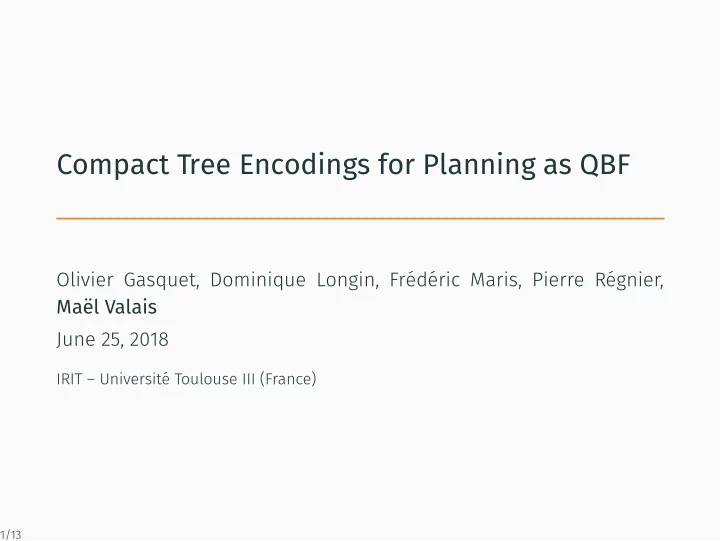 Compact Tree Encodings for Planning as QBF

Olivier Gasquet, Dominique Longin, Frédéric Maris, Pierre Régnier, Maël Valais

June 25, 2018

IRIT – Université Toulouse III (France)

1/13